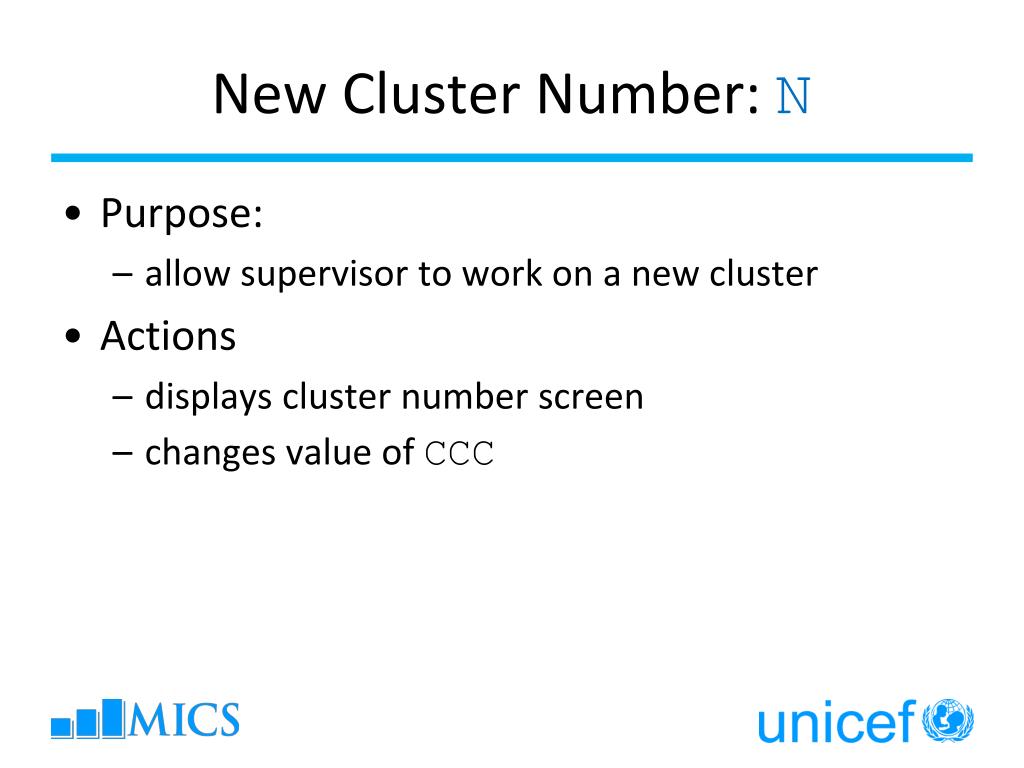 New Cluster Number: N

• Purpose:
– allow supervisor to work on a new cluster
• Actions
– displays cluster number screen
– changes value of CCC

MICS

unicef